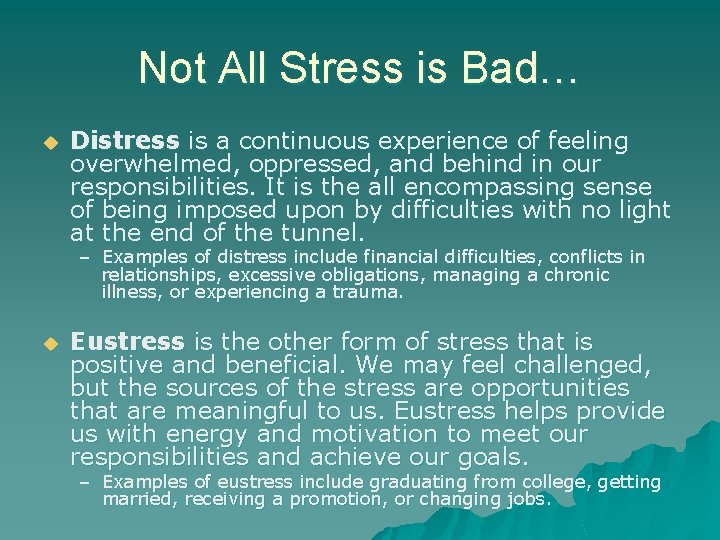 Not All Stress is Bad…

Distress is a continuous experience of feeling overwhelmed, oppressed, and behind in our responsibilities. It is the all encompassing sense of being imposed upon by difficulties with no light at the end of the tunnel.

– Examples of distress include financial difficulties, conflicts in relationships, excessive obligations, managing a chronic illness, or experiencing a trauma.

Eustress is the other form of stress that is positive and beneficial. We may feel challenged, but the sources of the stress are opportunities that are meaningful to us. Eustress helps provide us with energy and motivation to meet our responsibilities and achieve our goals.

– Examples of eustress include graduating from college, getting married, receiving a promotion, or changing jobs.